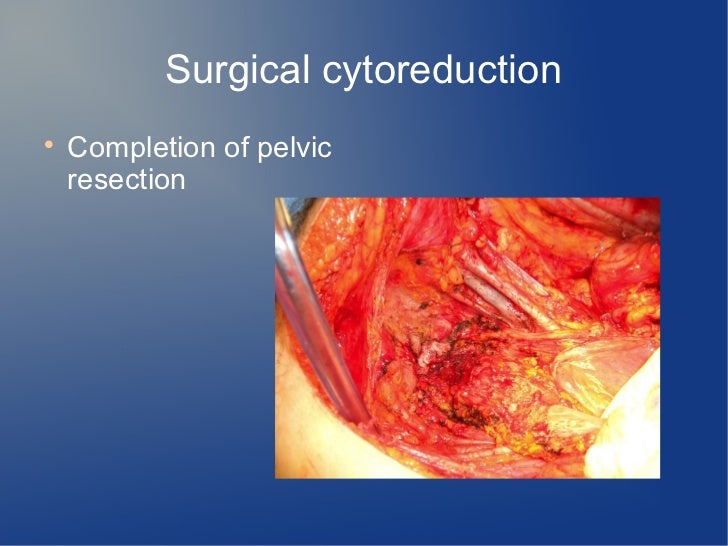 Surgical cytoreduction

• Completion of pelvic resection